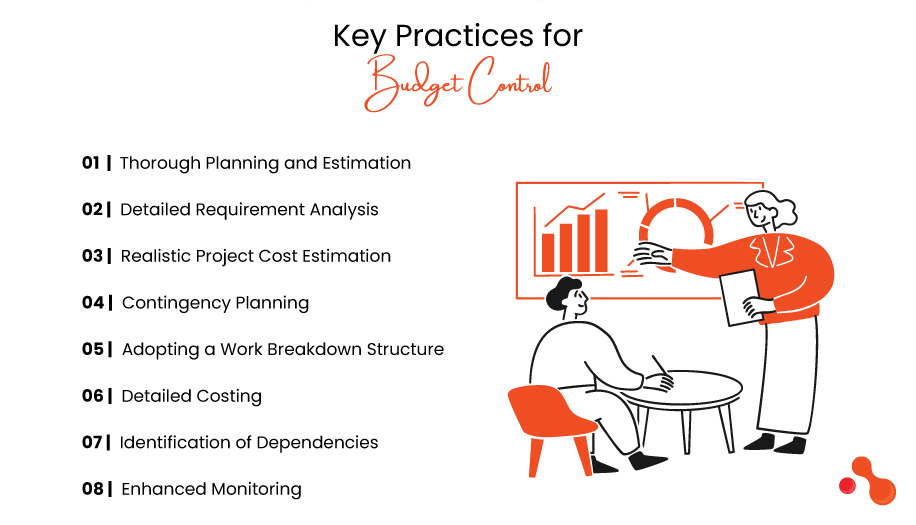 Key Practices for
Budget Control

01 | Thorough Planning and Estimation

02 | Detailed Requirement Analysis

03 | Realistic Project Cost Estimation

04 | Contingency Planning

05 | Adopting a Work Breakdown Structure

06 | Detailed Costing

07 | Identification of Dependencies

08 | Enhanced Monitoring